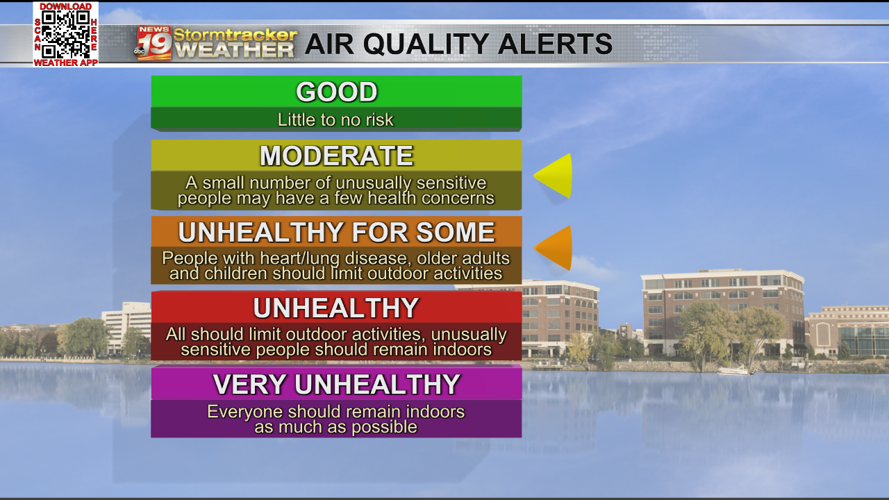 DOWNLOAD
SCAN HERE
WEATHER APP

NEWS 19 abc Stormtracker WEATHER

AIR QUALITY ALERTS

GOOD
Little to no risk

MODERATE
A small number of unusually sensitive people may have a few health concerns

UNHEALTHY FOR SOME
People with heart/lung disease, older adults and children should limit outdoor activities

UNHEALTHY
All should limit outdoor activities, unusually sensitive people should remain indoors

VERY UNHEALTHY
Everyone should remain indoors as much as possible